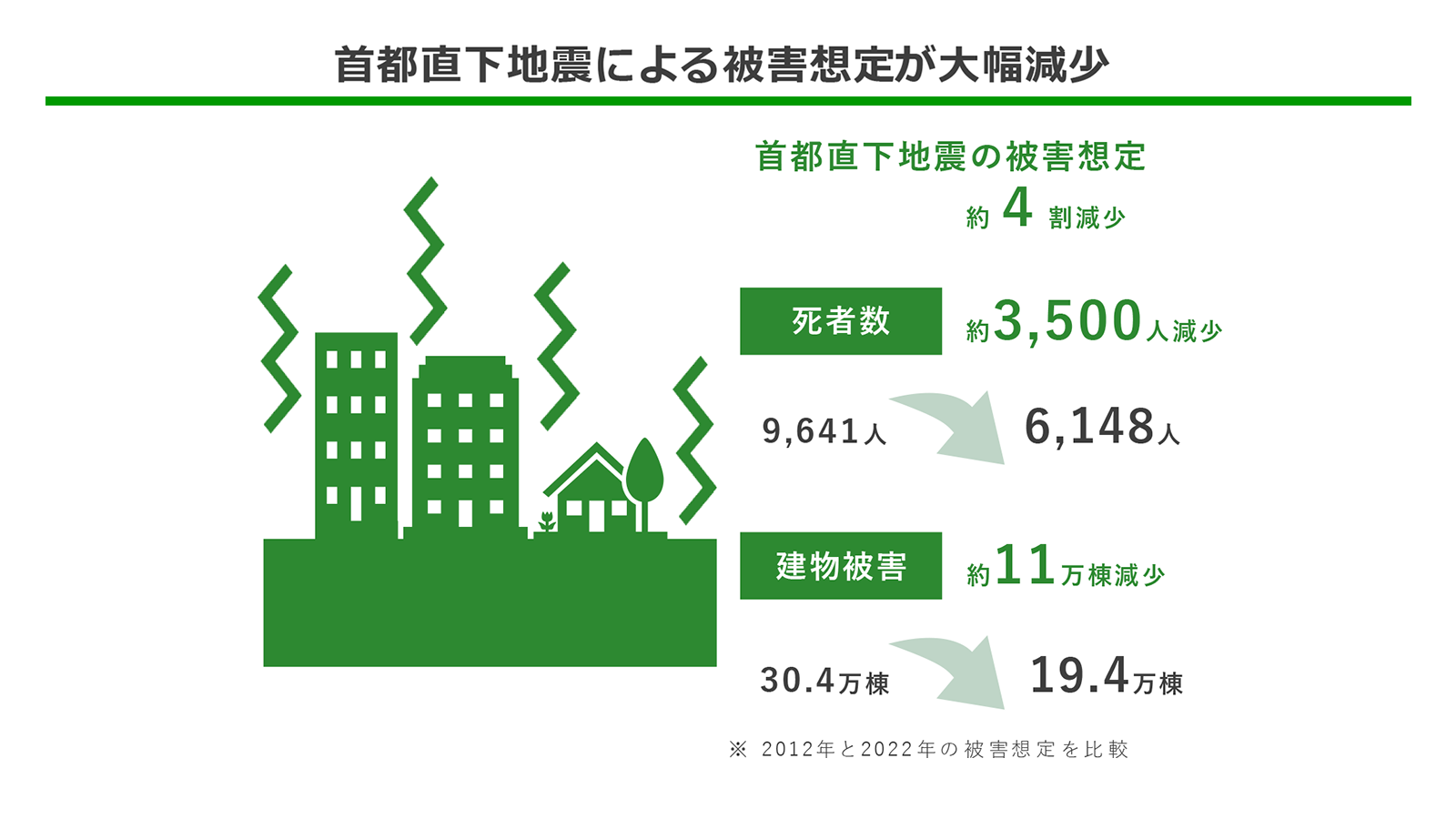 首都直下地震による被害想定が大幅減少

首都直下地震の被害想定
約 4 割減少

死者数
約3,500人減少

9,641人
6,148人

建物被害
約11万棟減少

30.4万棟
19.4万棟

※ 2012年と2022年の被害想定を比較